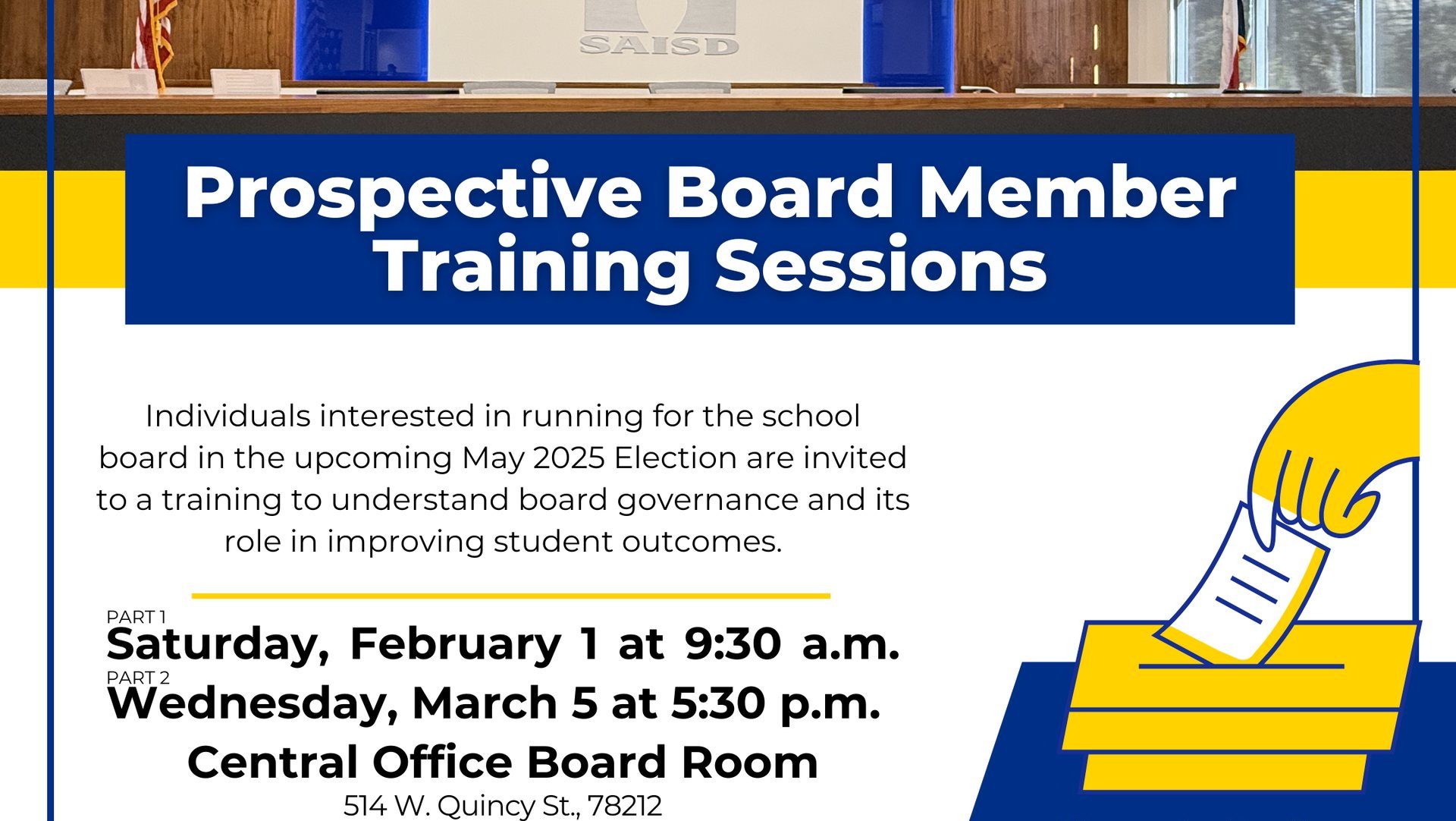 SAISD

Prospective Board Member Training Sessions

Individuals interested in running for the school board in the upcoming May 2025 Election are invited to a training to understand board governance and its role in improving student outcomes.

PART 1
Saturday, February 1 at 9:30 a.m.
PART 2
Wednesday, March 5 at 5:30 p.m.
Central Office Board Room
514 W. Quincy St., 78212